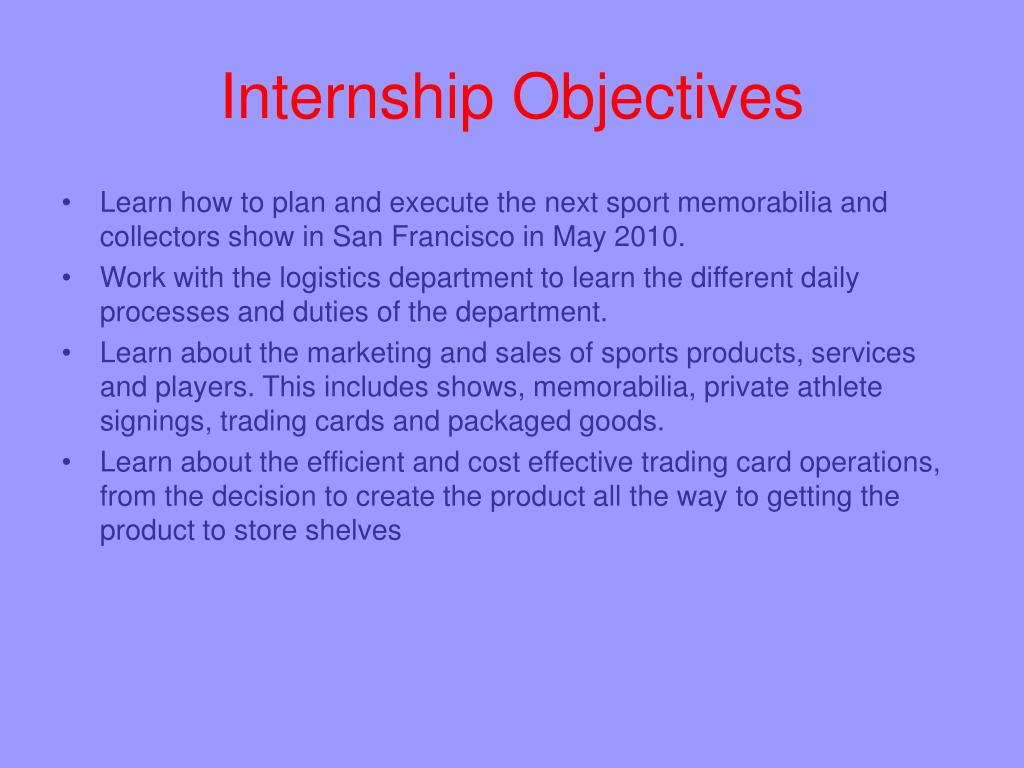 Internship Objectives

• Learn how to plan and execute the next sport memorabilia and collectors show in San Francisco in May 2010.
• Work with the logistics department to learn the different daily processes and duties of the department.
• Learn about the marketing and sales of sports products, services and players. This includes shows, memorabilia, private athlete signings, trading cards and packaged goods.
• Learn about the efficient and cost effective trading card operations, from the decision to create the product all the way to getting the product to store shelves